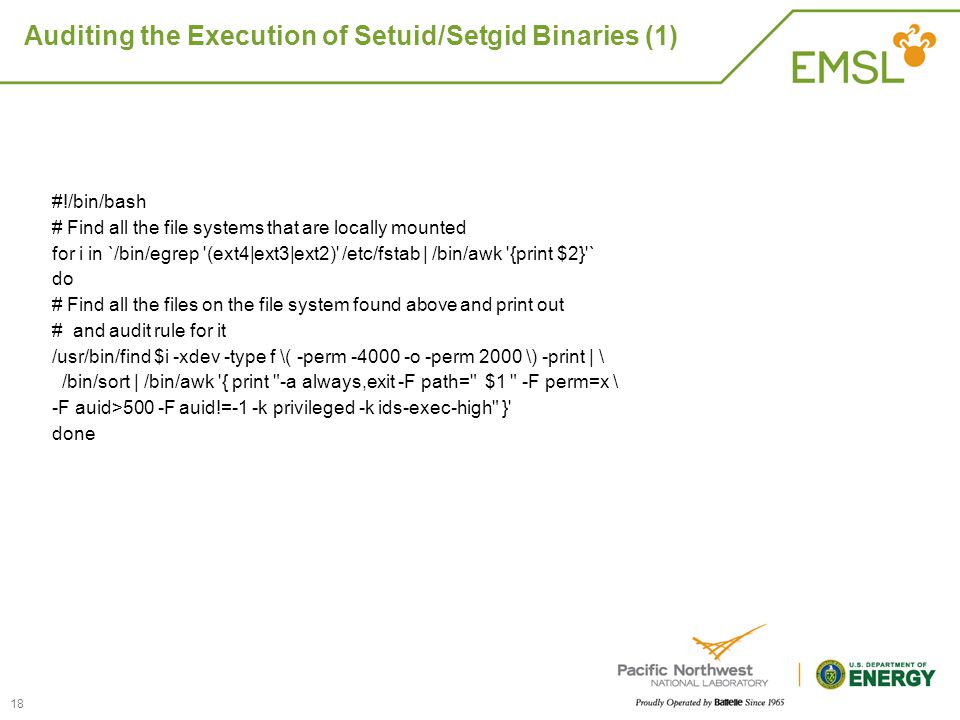 Auditing the Execution of Setuid/Setgid Binaries (1)

EMSL

#!/bin/bash
# Find all the file systems that are locally mounted
for i in `/bin/egrep '(ext4|ext3|ext2)' /etc/fstab | /bin/awk '{print $2}'`
do
# Find all the files on the file system found above and print out
#  and audit rule for it
/usr/bin/find $i -xdev -type f \( -perm -4000 -o -perm 2000 \) -print | \
  /bin/sort | /bin/awk '{ print "-a always,exit -F path=" $1 " -F perm=x \
-F auid>500 -F auid!=-1 -k privileged -k ids-exec-high" }'
done

18

Pacific Northwest NATIONAL LABORATORY
Proudly Operated by Battelle Since 1965

U.S. DEPARTMENT OF ENERGY